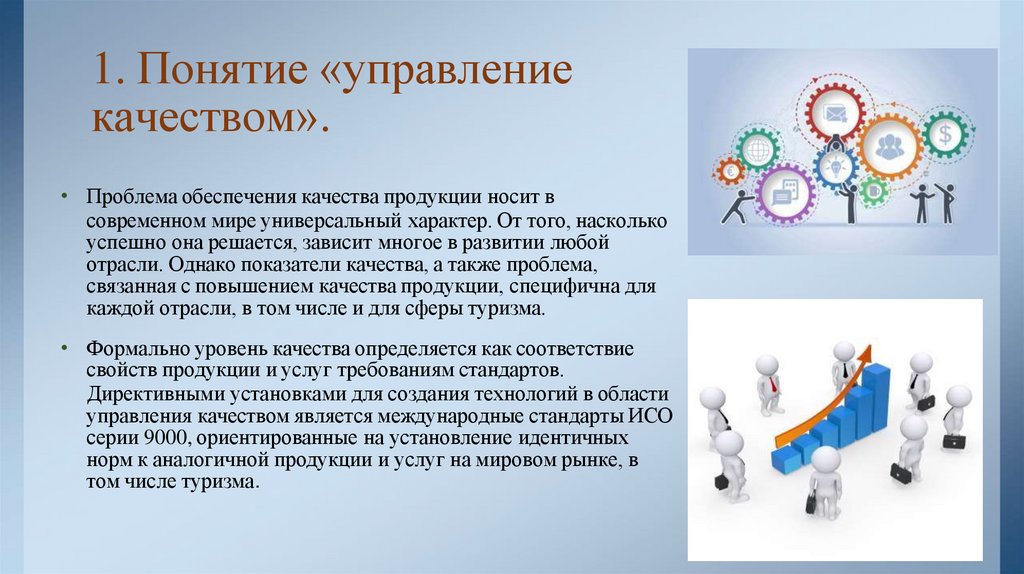 1. Понятие «управление качеством».

• Проблема обеспечения качества продукции носит в современном мире универсальный характер. От того, насколько успешно она решается, зависит многое в развитии любой отрасли. Однако показатели качества, а также проблема, связанная с повышением качества продукции, специфична для каждой отрасли, в том числе и для сферы туризма.

• Формально уровень качества определяется как соответствие свойств продукции и услуг требованиям стандартов. Директивными установками для создания технологий в области управления качеством является международные стандарты ИСО серии 9000, ориентированные на установление идентичных норм к аналогичной продукции и услуг на мировом рынке, в том числе туризма.